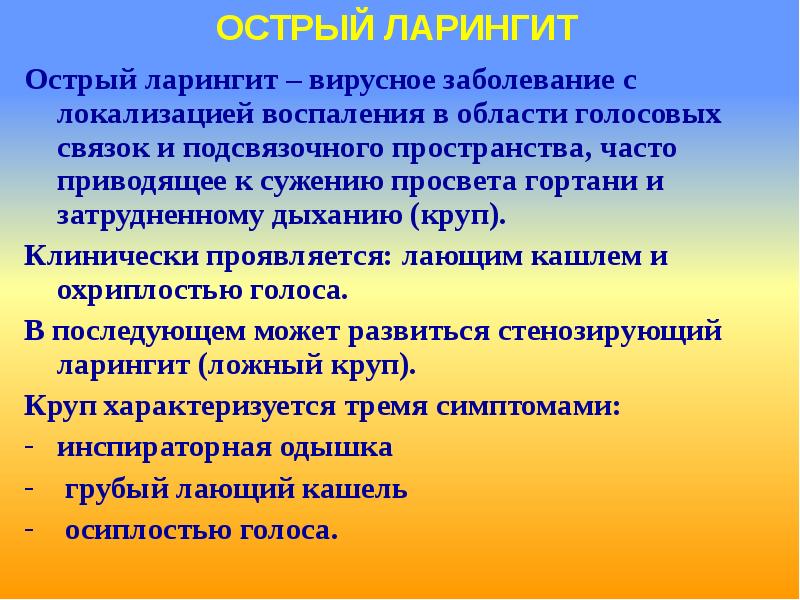 ОСТРЫЙ ЛАРИНГИТ

Острый ларингит – вирусное заболевание с локализацией воспаления в области голосовых связок и подсвязочного пространства, часто приводящее к сужению просвета гортани и затрудненному дыханию (круп).

Клинически проявляется: лающим кашлем и охриплостью голоса.

В последующем может развиться стенозирующий ларингит (ложный круп).

Круп характеризуется тремя симптомами:

- инспираторная одышка
- грубый лающий кашель
- осиплостью голоса.